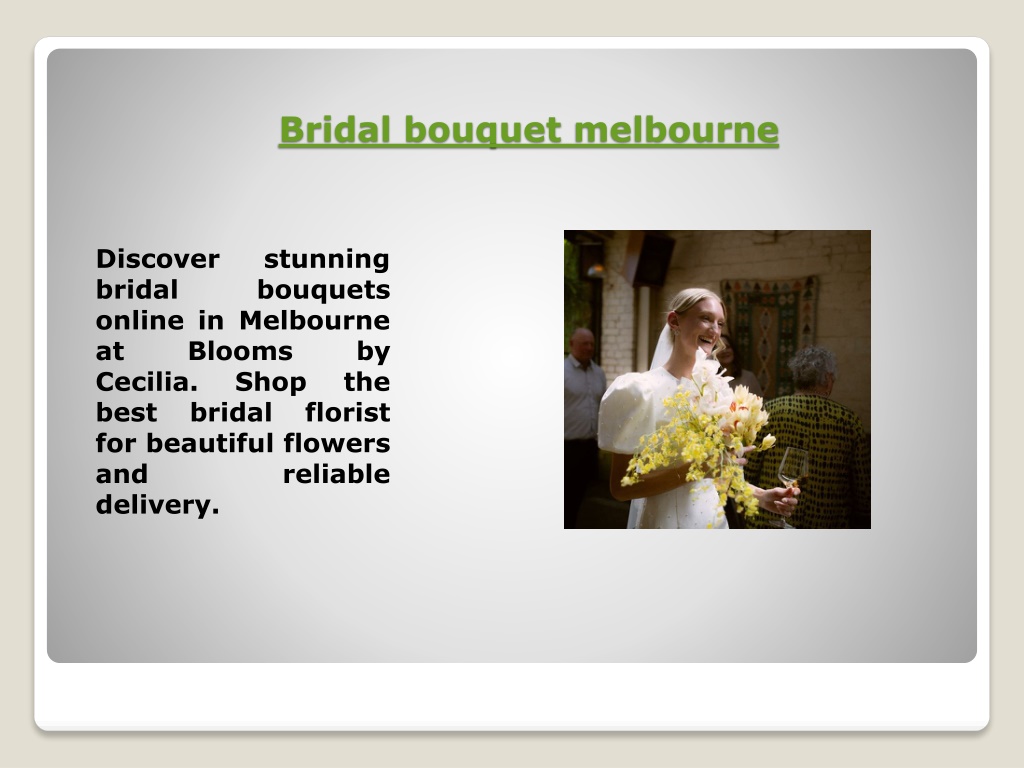 Bridal bouquet melbourne

Discover stunning bridal bouquets online in Melbourne at Blooms by Cecilia. Shop the best bridal florist for beautiful flowers and reliable delivery.